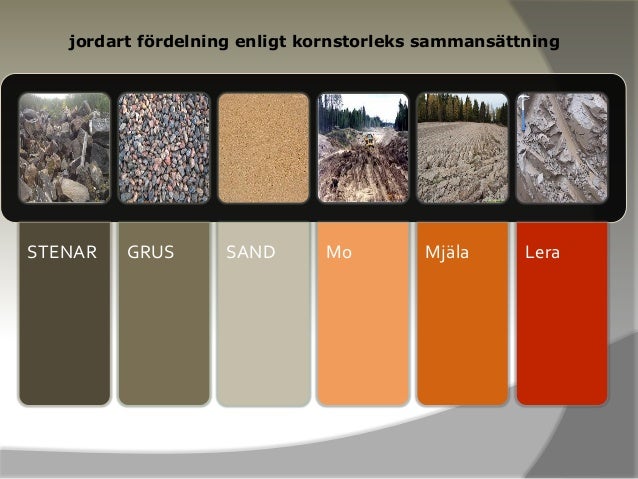 jordart fördelning enligt kornstorleks sammansättning

STENAR

GRUS

SAND

Mo

Mjäla

Lera